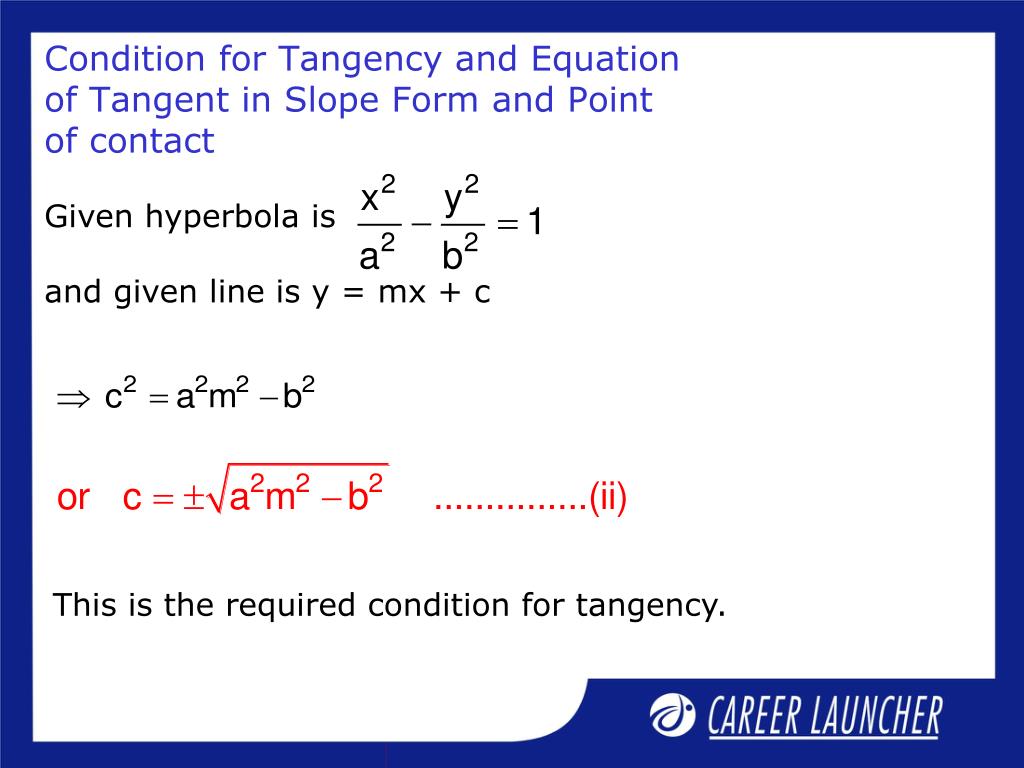 Condition for Tangency and Equation of Tangent in Slope Form and Point of contact

Given hyperbola is $\frac{x^2}{a^2} - \frac{y^2}{b^2} = 1$

and given line is y = mx + c

$\Rightarrow c^2 = a^2m^2 - b^2$

or $c = \pm\sqrt{a^2m^2 - b^2}$ ...............(ii)

This is the required condition for tangency.

CAREER LAUNCHER